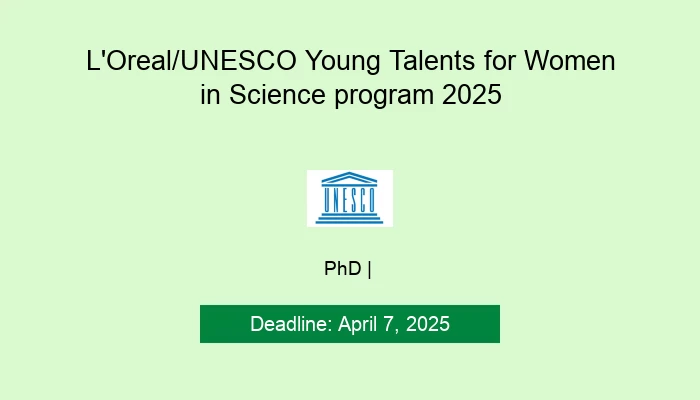 L'Oreal/UNESCO Young Talents for Women in Science program 2025

UNESCO

PhD |

Deadline: April 7, 2025